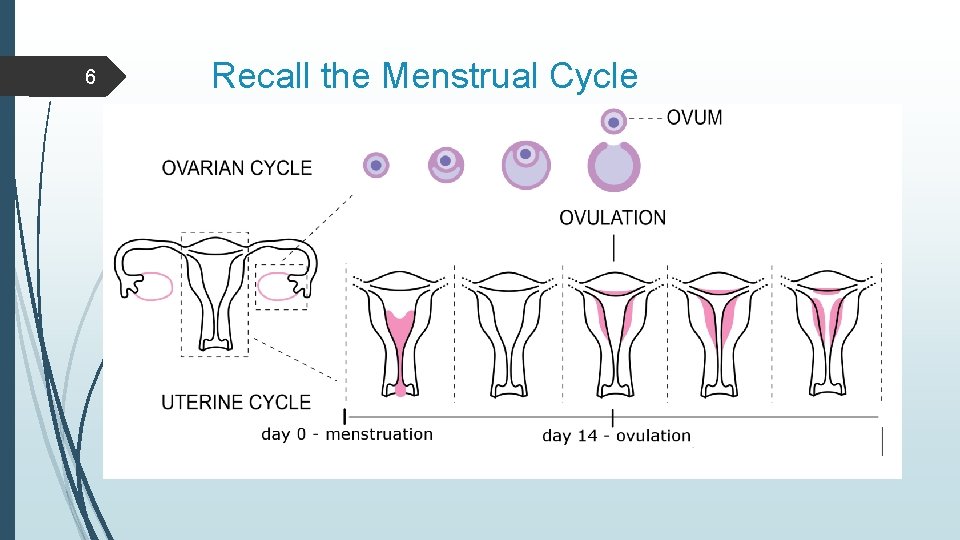 6

Recall the Menstrual Cycle

OVUM

OVARIAN CYCLE

OVULATION

UTERINE CYCLE

day 0 - menstruation

day 14 - ovulation